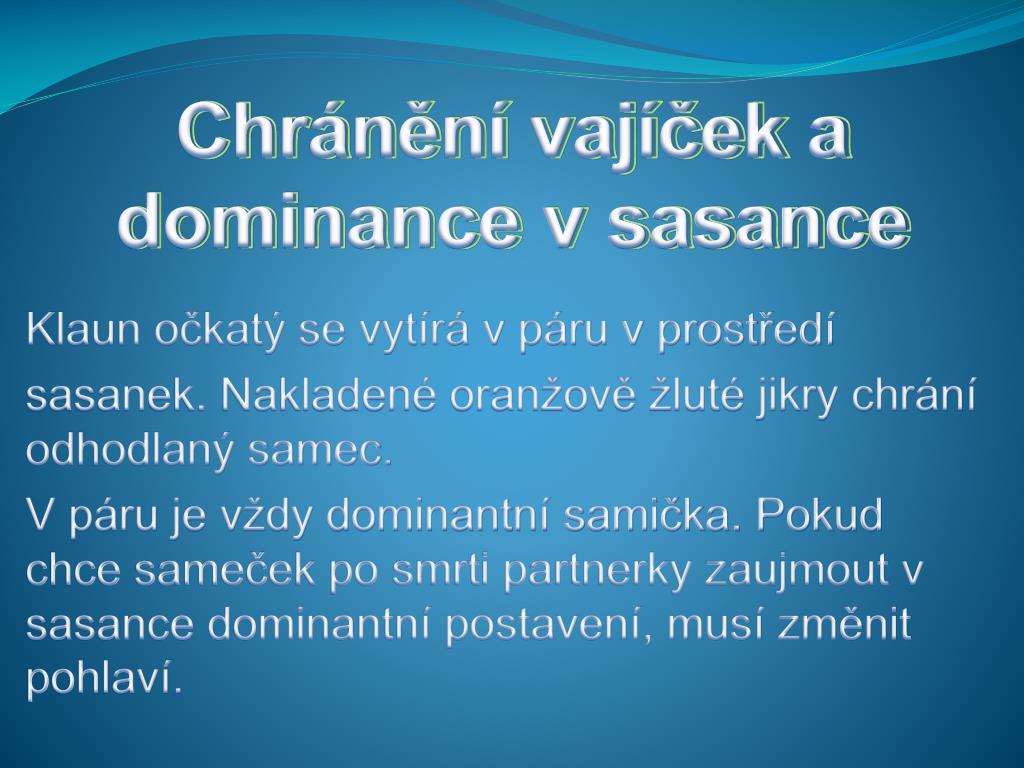 Chránění vajíček a dominance v sasance

Klaun očkatý se vytírá v páru v prostředí sasanek. Nakladené oranžově žluté jikry chrání odhodlaný samec.

V páru je vždy dominantní samička. Pokud chce sameček po smrti partnerky zaujmout v sasance dominantní postavení, musí změnit pohlaví.